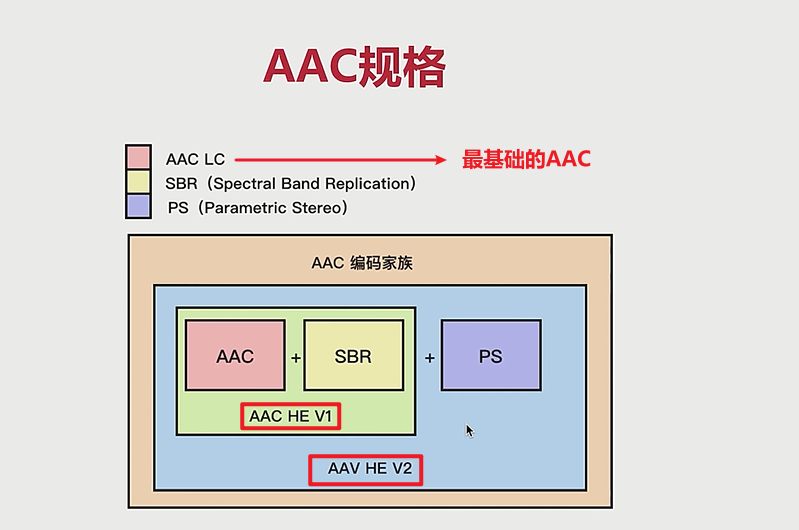 AAC规格

AAC LC
最基础的AAC
SBR（Spectral Band Replication）
PS（Parametric Stereo）

AAC 编码家族

AAC + SBR + PS

AAC HE V1

AAV HE V2